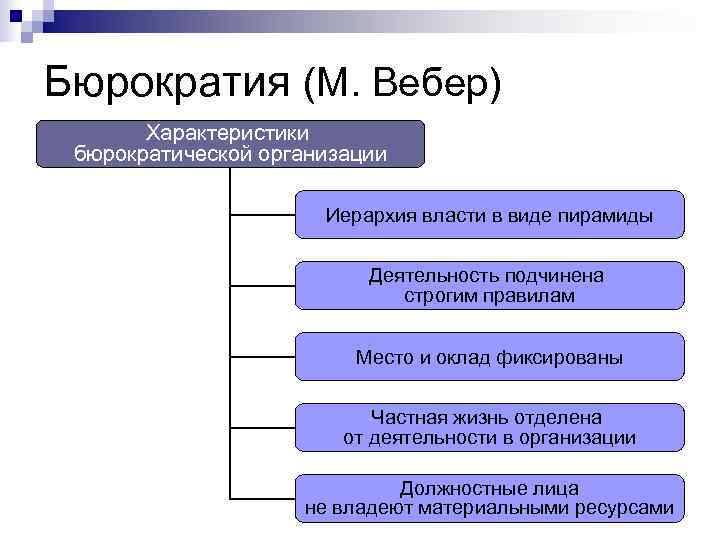 Бюрократия (М. Вебер)

Характеристики бюрократической организации

Иерархия власти в виде пирамиды

Деятельность подчинена строгим правилам

Место и оклад фиксированы

Частная жизнь отделена от деятельности в организации

Должностные лица не владеют материальными ресурсами